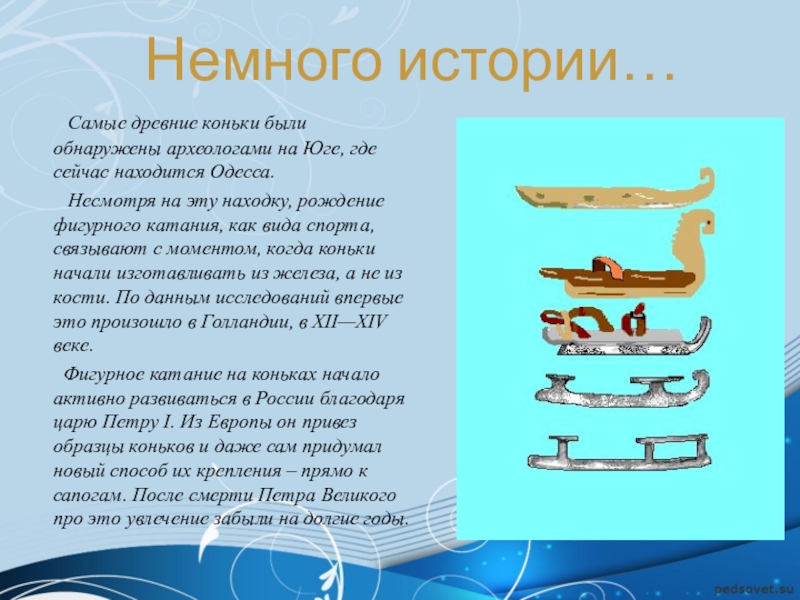 Немного истории…

Самые древние коньки были обнаружены археологами на Юге, где сейчас находится Одесса.

Несмотря на эту находку, рождение фигурного катания, как вида спорта, связывают с моментом, когда коньки начали изготавливать из железа, а не из кости. По данным исследований впервые это произошло в Голландии, в XII—XIV веке.

Фигурное катание на коньках начало активно развиваться в России благодаря царю Петру I. Из Европы он привез образцы коньков и даже сам придумал новый способ их крепления – прямо к сапогам. После смерти Петра Великого про это увлечение забыли на долгие годы.

pedsovet.su